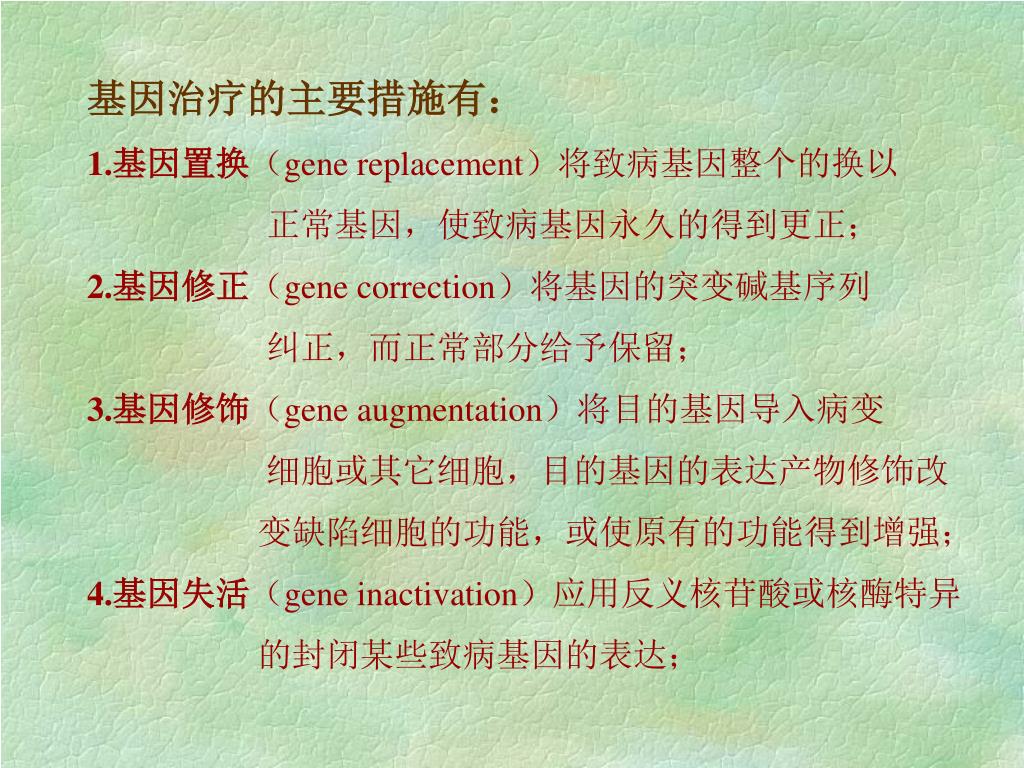 基因治疗的主要措施有：

1.基因置换（gene replacement）将致病基因整个的换以正常基因，使致病基因永久的得到更正；

2.基因修正（gene correction）将基因的突变碱基序列纠正，而正常部分给予保留；

3.基因修饰（gene augmentation）将目的基因导入病变细胞或其它细胞，目的基因的表达产物修饰改变缺陷细胞的功能，或使原有的功能得到增强；

4.基因失活（gene inactivation）应用反义核苷酸或核酶特异的封闭某些致病基因的表达；